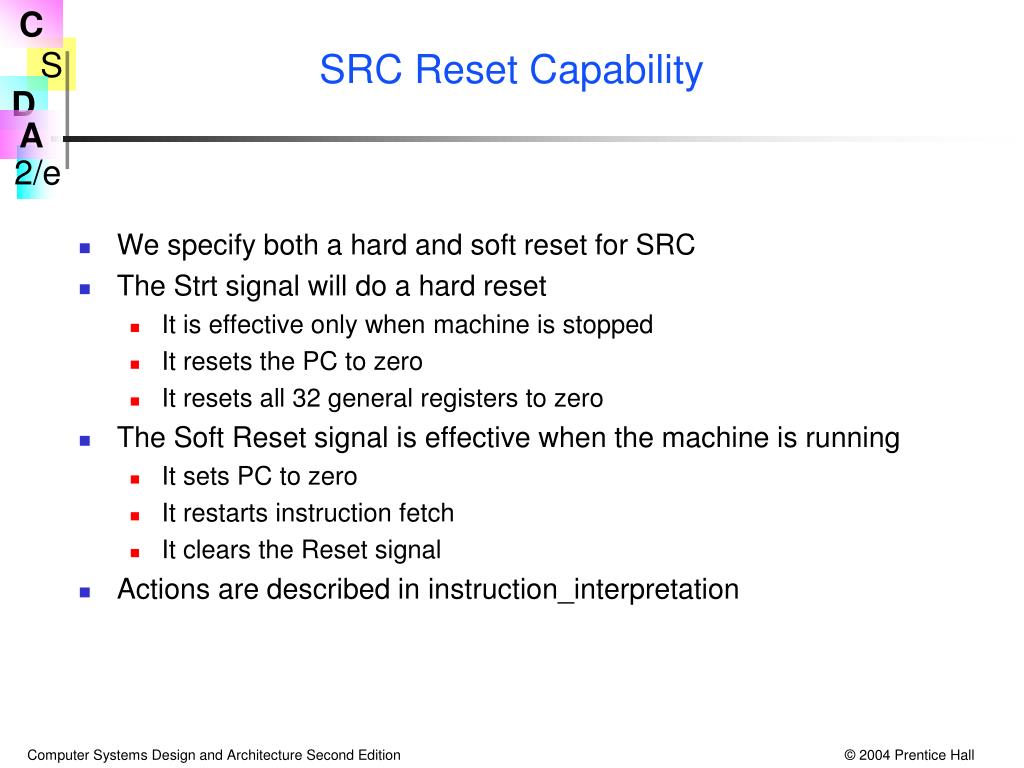 C
S
D
A
2/e

SRC Reset Capability

- We specify both a hard and soft reset for SRC
- The Strt signal will do a hard reset
  - It is effective only when machine is stopped
  - It resets the PC to zero
  - It resets all 32 general registers to zero
- The Soft Reset signal is effective when the machine is running
  - It sets PC to zero
  - It restarts instruction fetch
  - It clears the Reset signal
- Actions are described in instruction_interpretation

Computer Systems Design and Architecture Second Edition

© 2004 Prentice Hall